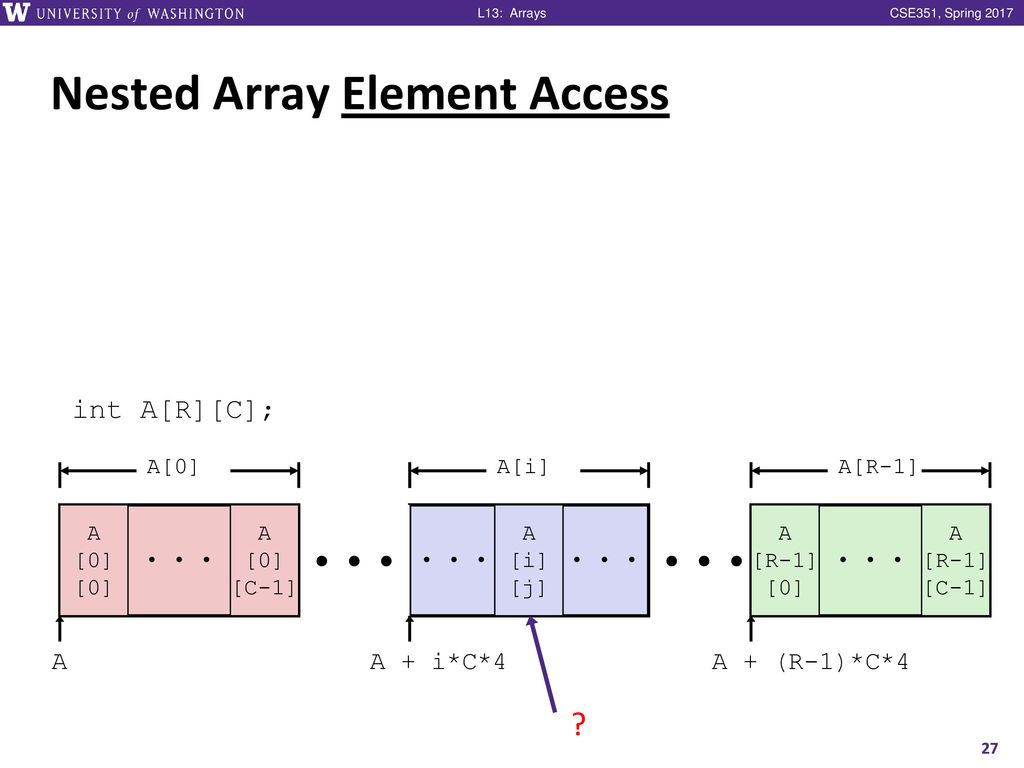 W UNIVERSITY of WASHINGTON

L13: Arrays

CSE351, Spring 2017

Nested Array Element Access

int A[R][C];

A[0]

A[i]

A[R-1]

A [0] [0]

• • •

A [0] [C-1]

• • •

• • •

A [i] [j]

• • •

• • •

A [R-1] [0]

• • •

A [R-1] [C-1]

A

A + i*C*4

A + (R-1)*C*4

?

27